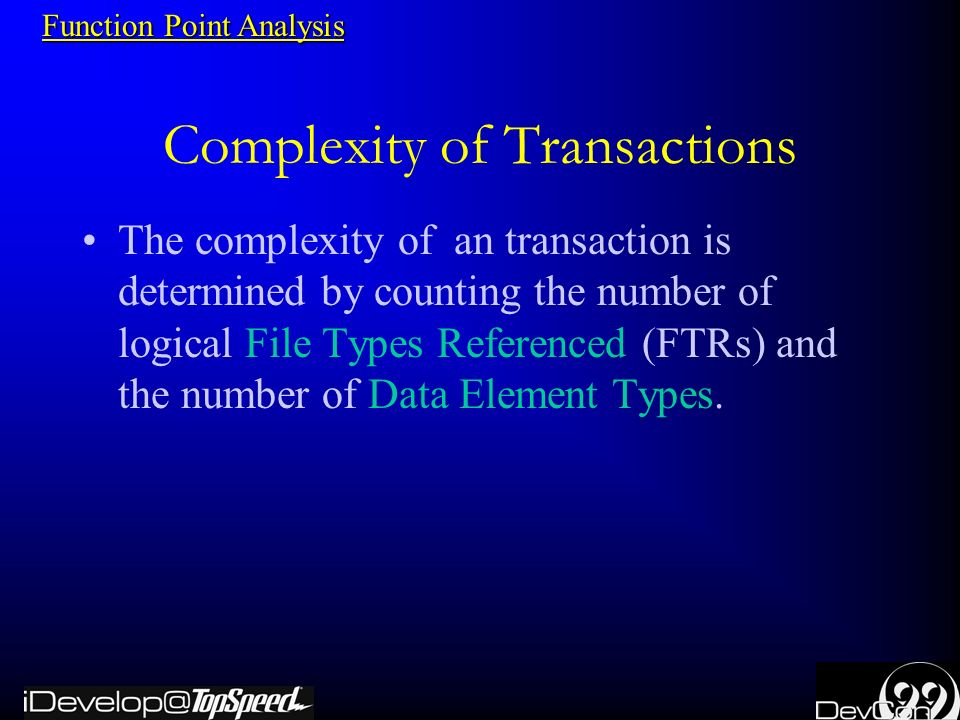 Function Point Analysis

Complexity of Transactions

• The complexity of an transaction is determined by counting the number of logical File Types Referenced (FTRs) and the number of Data Element Types.

iDevelop@TopSpeed

DevCon 99